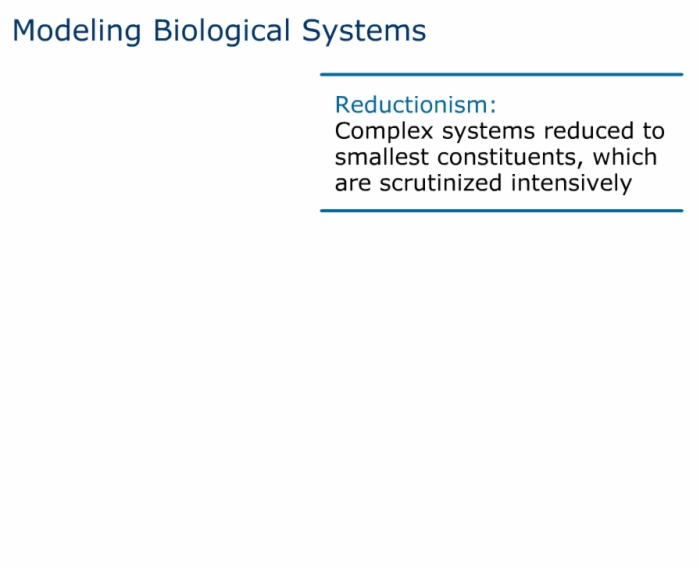 Modeling Biological Systems

Reductionism:
Complex systems reduced to smallest constituents, which are scrutinized intensively